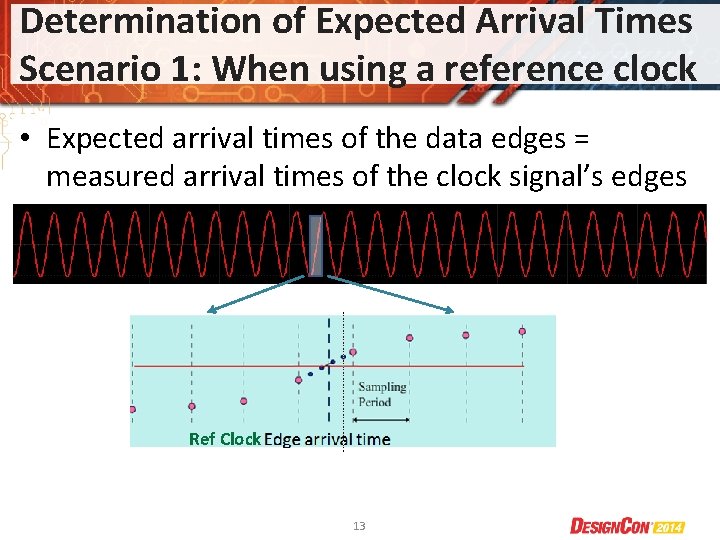 Determination of Expected Arrival Times
Scenario 1: When using a reference clock

• Expected arrival times of the data edges = measured arrival times of the clock signal's edges

Sampling Period

Ref Clock Edge arrival time

13

DESIGNCON 2014